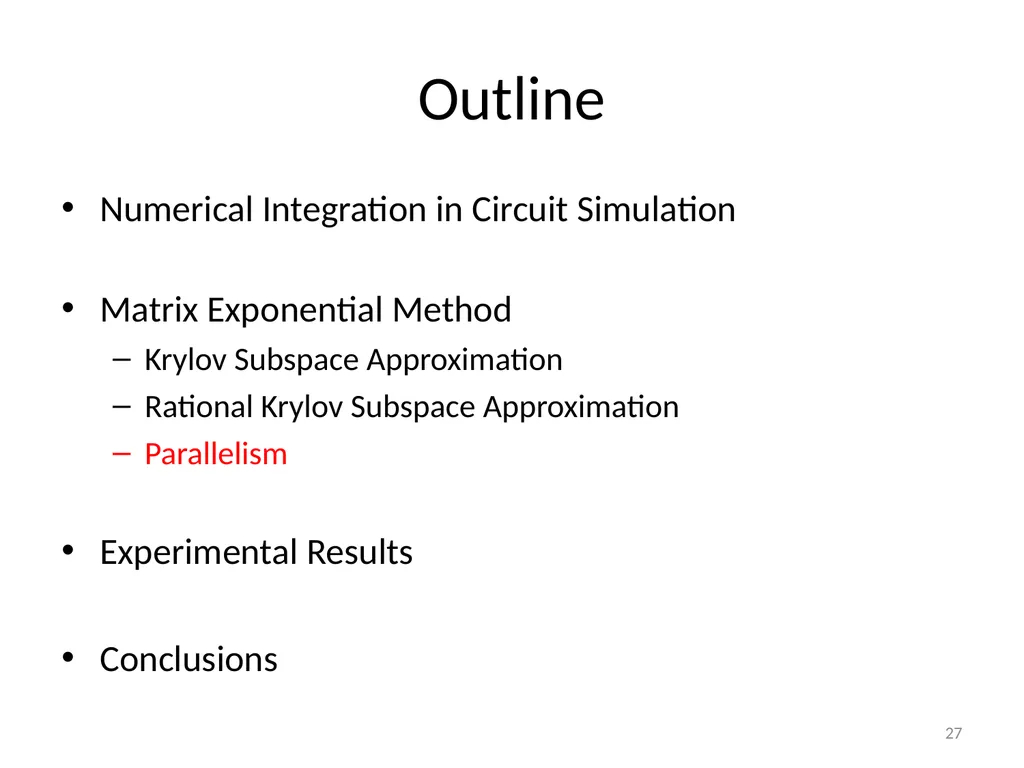 Outline

• Numerical Integration in Circuit Simulation

• Matrix Exponential Method
– Krylov Subspace Approximation
– Rational Krylov Subspace Approximation
– Parallelism

• Experimental Results

• Conclusions

27